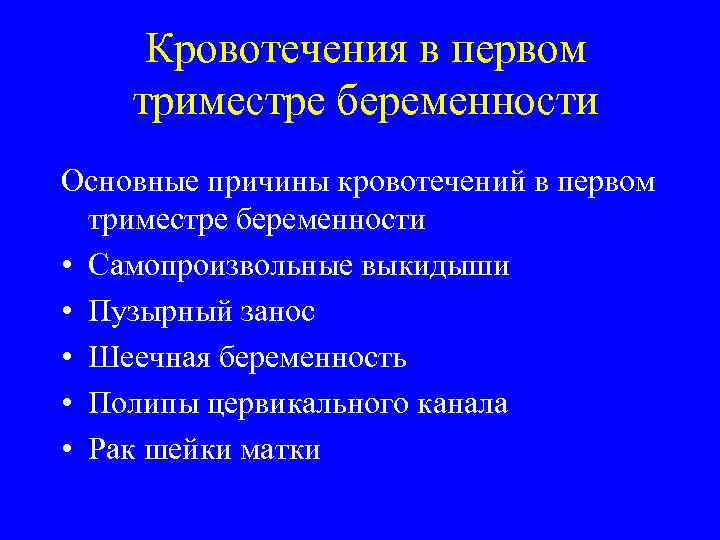 Кровотечения в первом триместре беременности

Основные причины кровотечений в первом триместре беременности

• Самопроизвольные выкидыши
• Пузырный занос
• Шеечная беременность
• Полипы цервикального канала
• Рак шейки матки